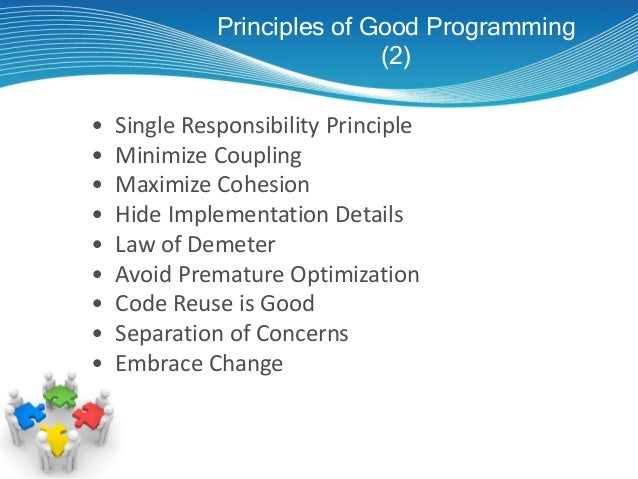 Principles of Good Programming (2)

• Single Responsibility Principle
• Minimize Coupling
• Maximize Cohesion
• Hide Implementation Details
• Law of Demeter
• Avoid Premature Optimization
• Code Reuse is Good
• Separation of Concerns
• Embrace Change